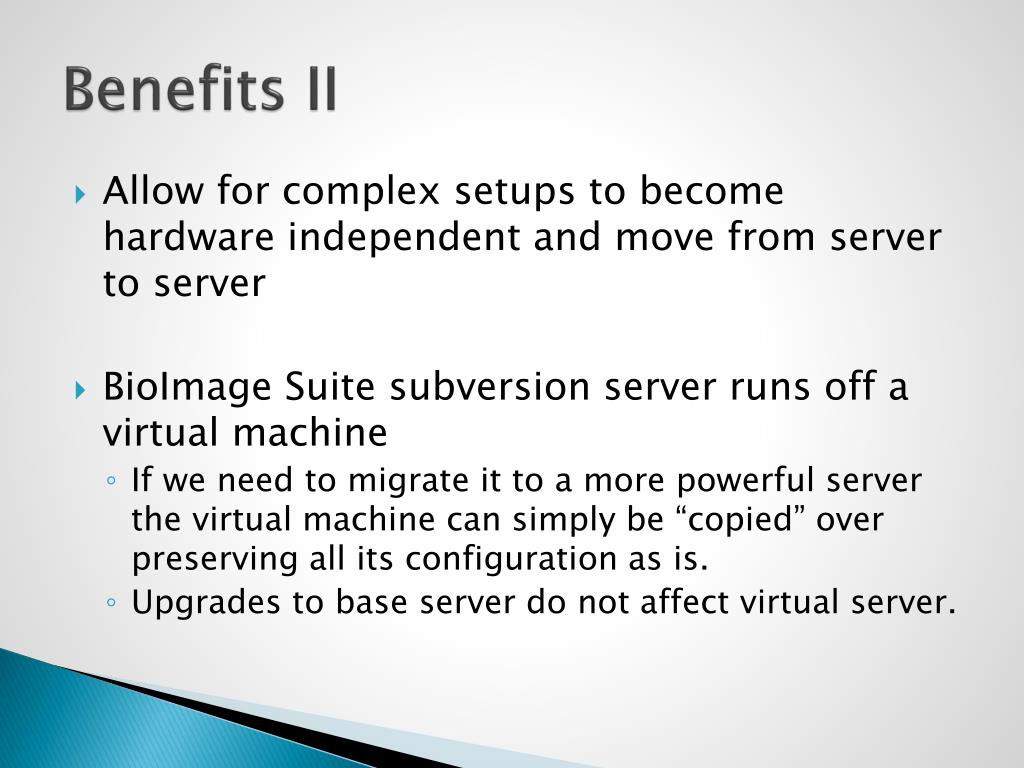 Benefits II

Allow for complex setups to become hardware independent and move from server to server

BioImage Suite subversion server runs off a virtual machine

If we need to migrate it to a more powerful server the virtual machine can simply be “copied” over preserving all its configuration as is.

Upgrades to base server do not affect virtual server.